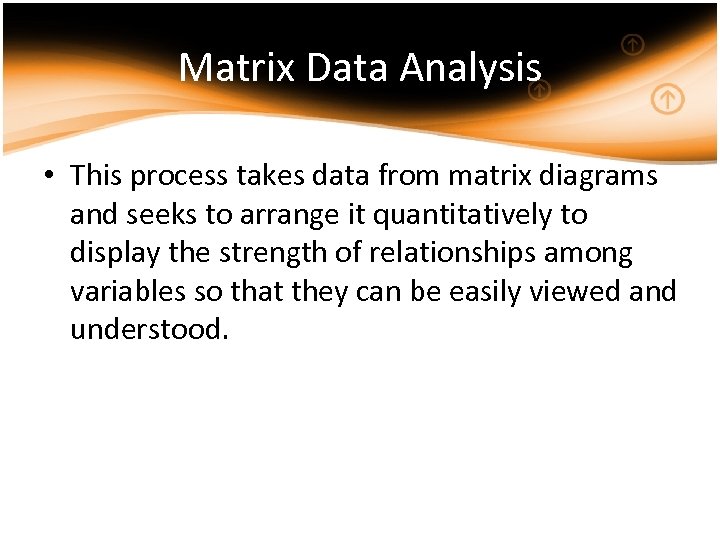 Matrix Data Analysis

• This process takes data from matrix diagrams and seeks to arrange it quantitatively to display the strength of relationships among variables so that they can be easily viewed and understood.